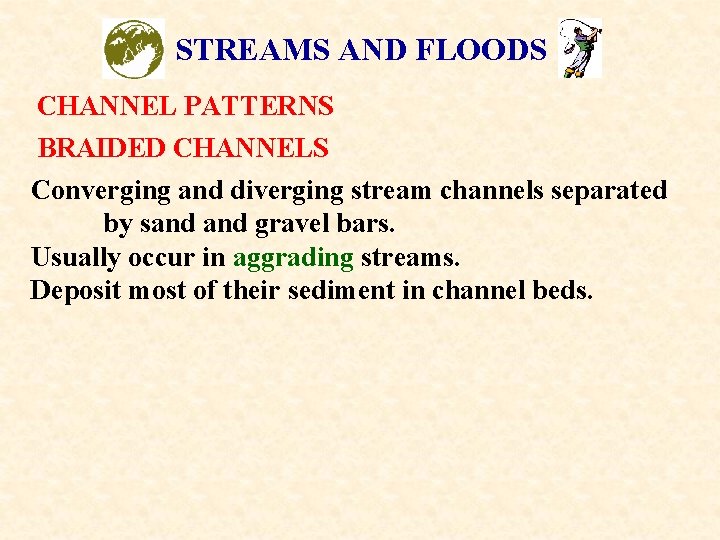 STREAMS AND FLOODS

CHANNEL PATTERNS

BRAIDED CHANNELS

Converging and diverging stream channels separated by sand and gravel bars.
Usually occur in aggrading streams.
Deposit most of their sediment in channel beds.